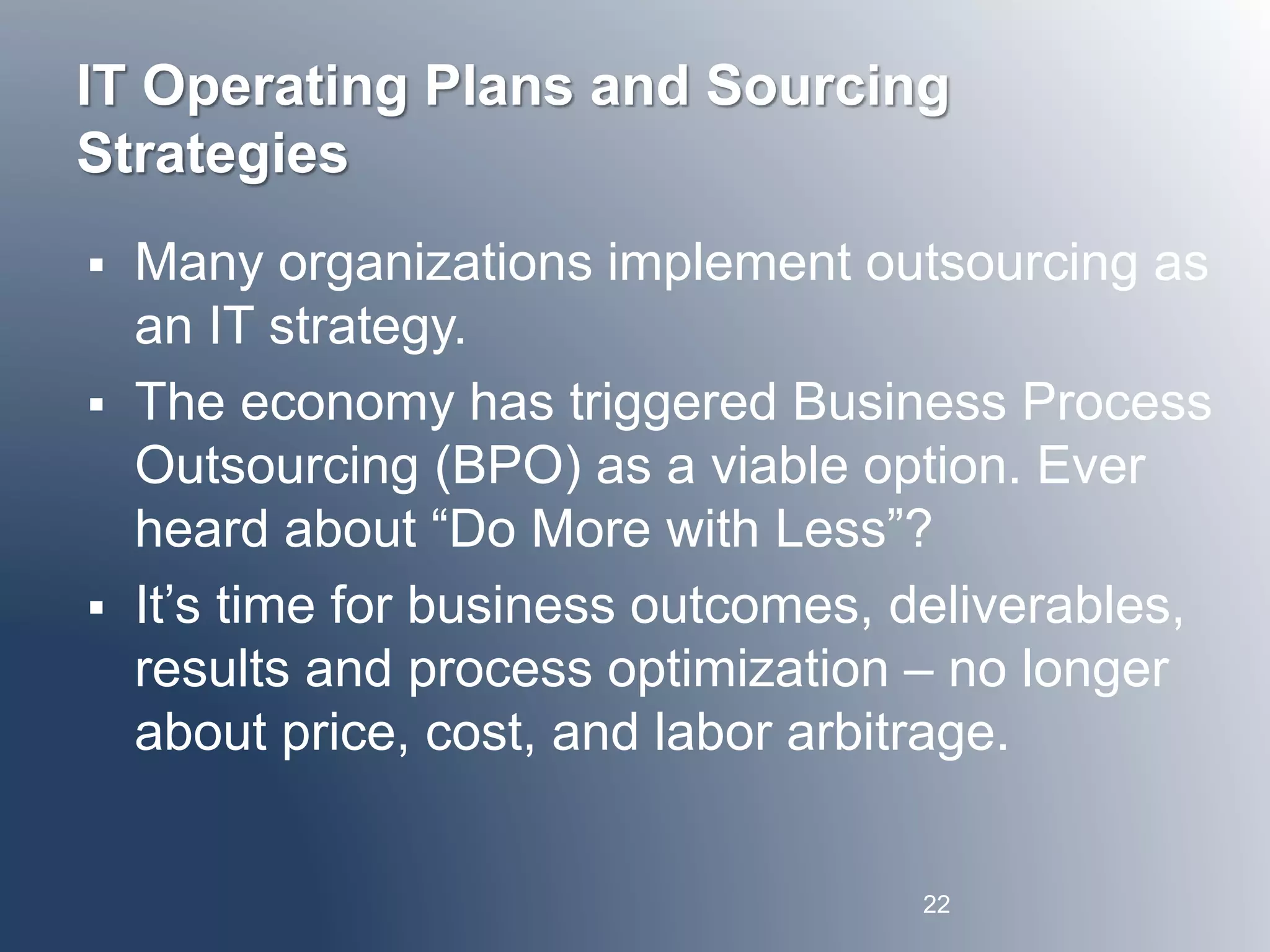 IT Operating Plans and Sourcing Strategies

▪ Many organizations implement outsourcing as an IT strategy.

▪ The economy has triggered Business Process Outsourcing (BPO) as a viable option. Ever heard about “Do More with Less”?

▪ It’s time for business outcomes, deliverables, results and process optimization – no longer about price, cost, and labor arbitrage.

22